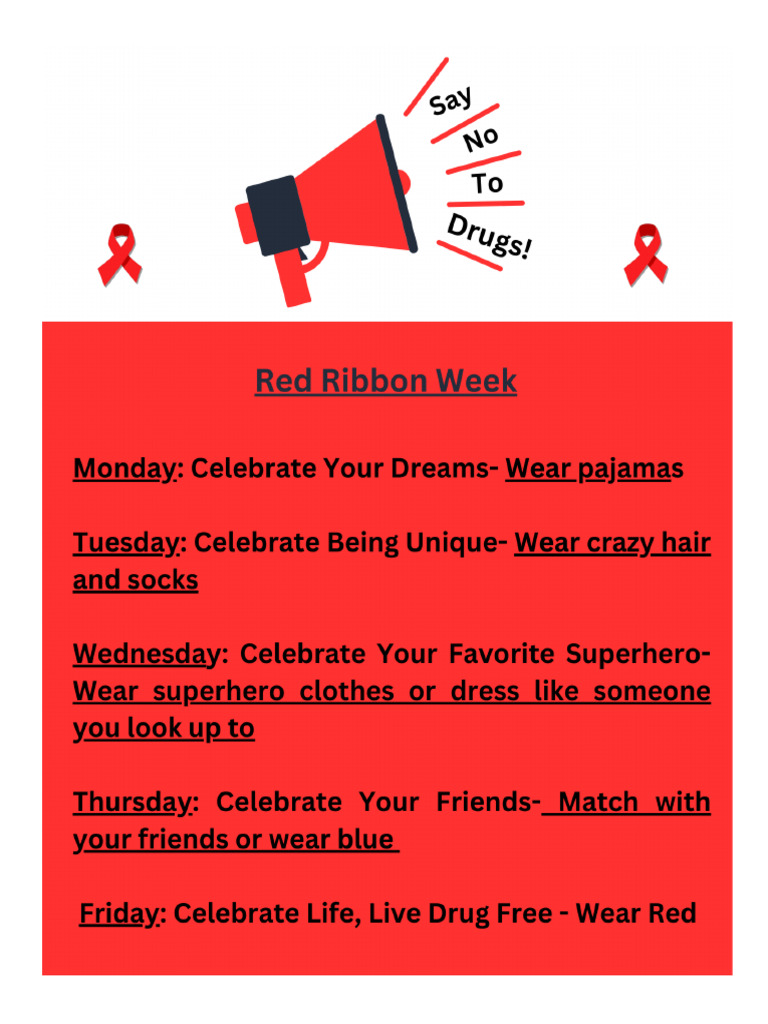 Say
No
To
Drugs!

Red Ribbon Week

Monday: Celebrate Your Dreams- Wear pajamas

Tuesday: Celebrate Being Unique- Wear crazy hair and socks

Wednesday: Celebrate Your Favorite Superhero- Wear superhero clothes or dress like someone you look up to

Thursday: Celebrate Your Friends- Match with your friends or wear blue

Friday: Celebrate Life, Live Drug Free - Wear Red